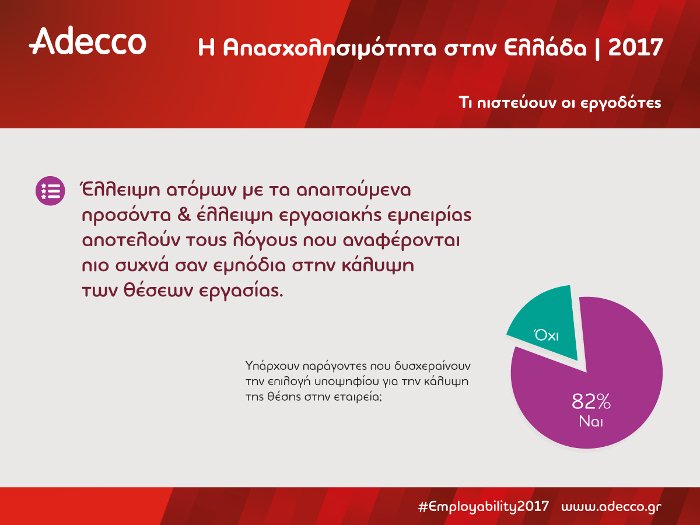 Adecco

Η Απασχολησιμότητα στην Ελλάδα | 2017

Τι πιστεύουν οι εργοδότες

Έλλειψη ατόμων με τα απαιτούμενα προσόντα & έλλειψη εργασιακής εμπειρίας αποτελούν τους λόγους που αναφέρονται πιο συχνά σαν εμπόδια στην κάλυψη των θέσεων εργασίας.

Υπάρχουν παράγοντες που δυσχεραίνουν την επιλογή υποψηφίου για την κάλυψη της θέσης στην εταιρεία;

Όχι

82%
Ναι

#Employability2017 www.adecco.gr